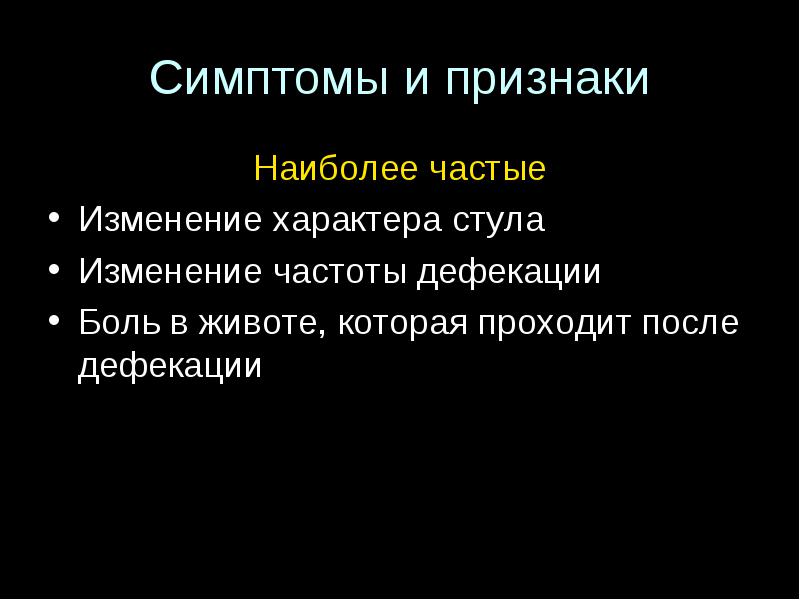 Симптомы и признаки

Наиболее частые

• Изменение характера стула
• Изменение частоты дефекации
• Боль в животе, которая проходит после дефекации